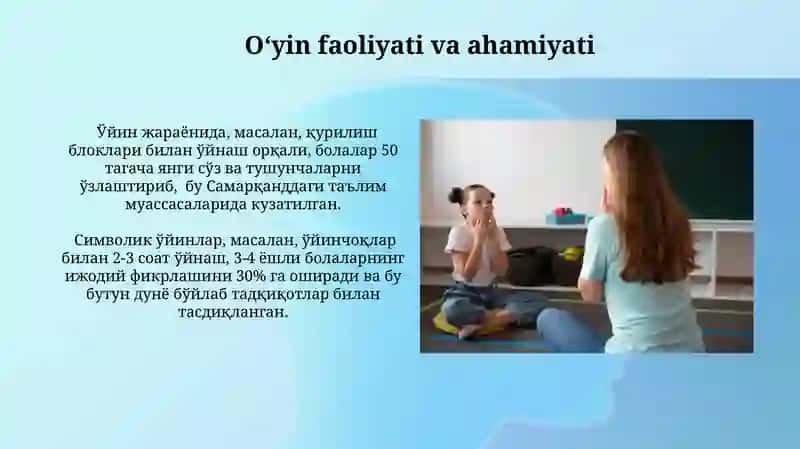 O‘yin faoliyati va ahamiyati

Ўйин жараёнида, масалан, қурилиш блоклари билан ўйнаш орқали, болалар 50 тагача янги сўз ва тушунчаларни ўзлаштириб, бу Самарқанддаги таълим муассасаларида кузатилган.

Символик ўйинлар, масалан, ўйинчоқлар билан 2-3 соат ўйнаш, 3-4 ёшли болаларнинг ижодий фикрлашини 30% га оширади ва бу бутун дунё бўйлаб тадқиқотлар билан тасдиқланган.